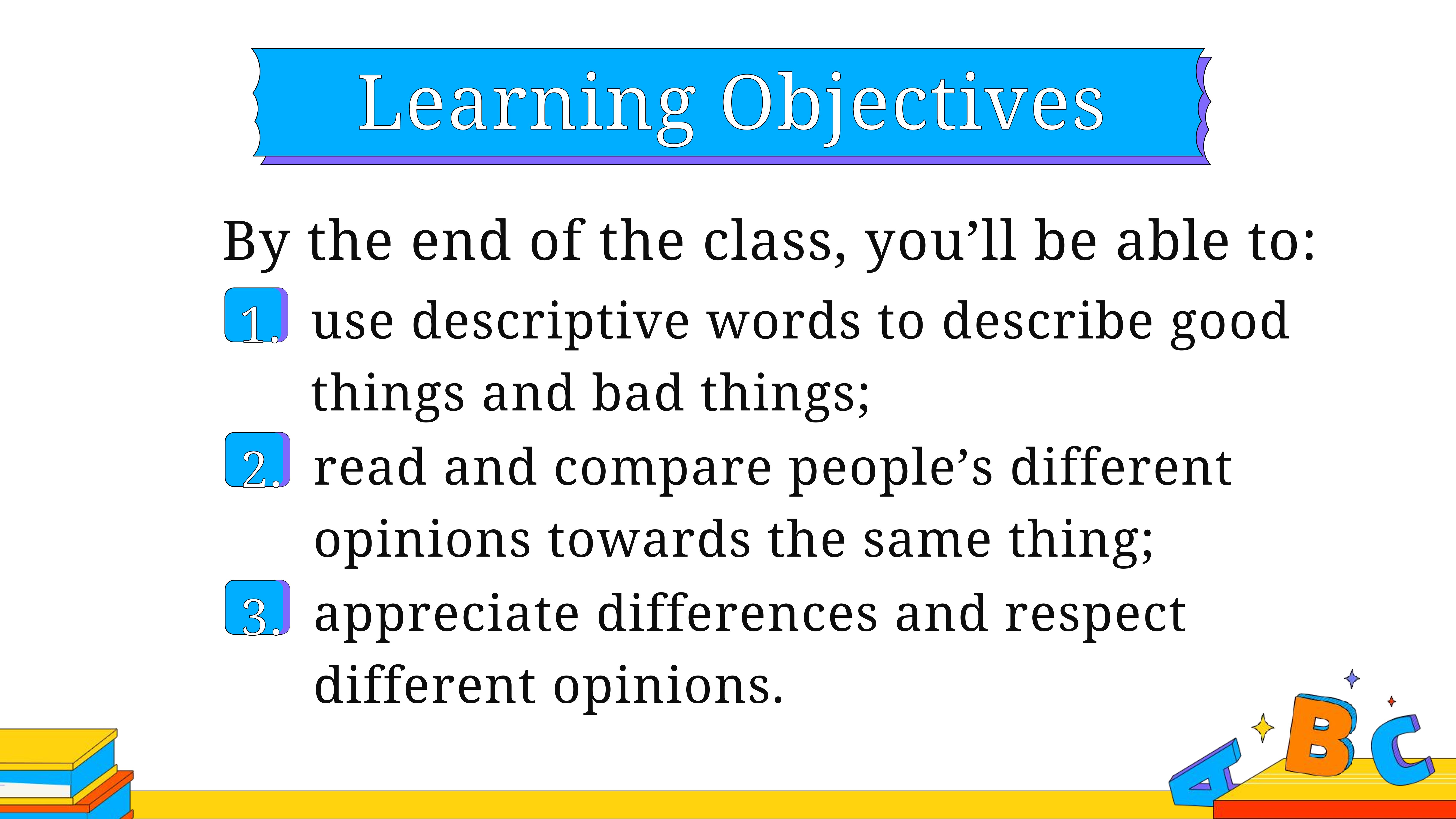 Learning Objectives

By the end of the class, you’ll be able to:

1. use descriptive words to describe good things and bad things;

2. read and compare people’s different opinions towards the same thing;

3. appreciate differences and respect different opinions.

A B C